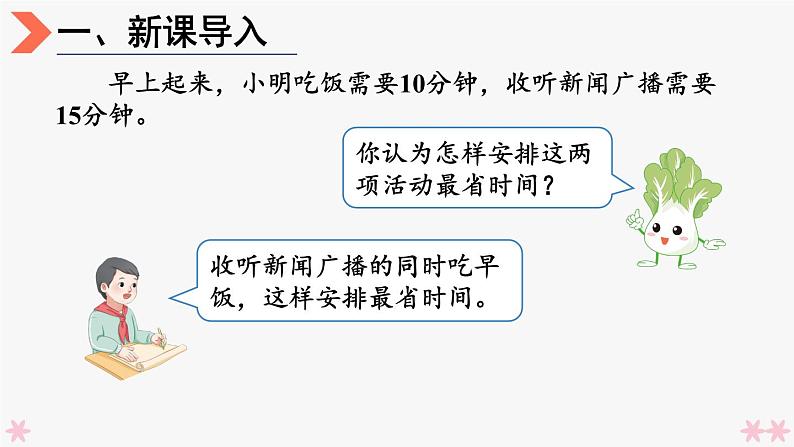 一、新课导入

早上起来，小明吃饭需要10分钟，收听新闻广播需要15分钟。

你认为怎样安排这两项活动最省时间？

收听新闻广播的同时吃早饭，这样安排最省时间。